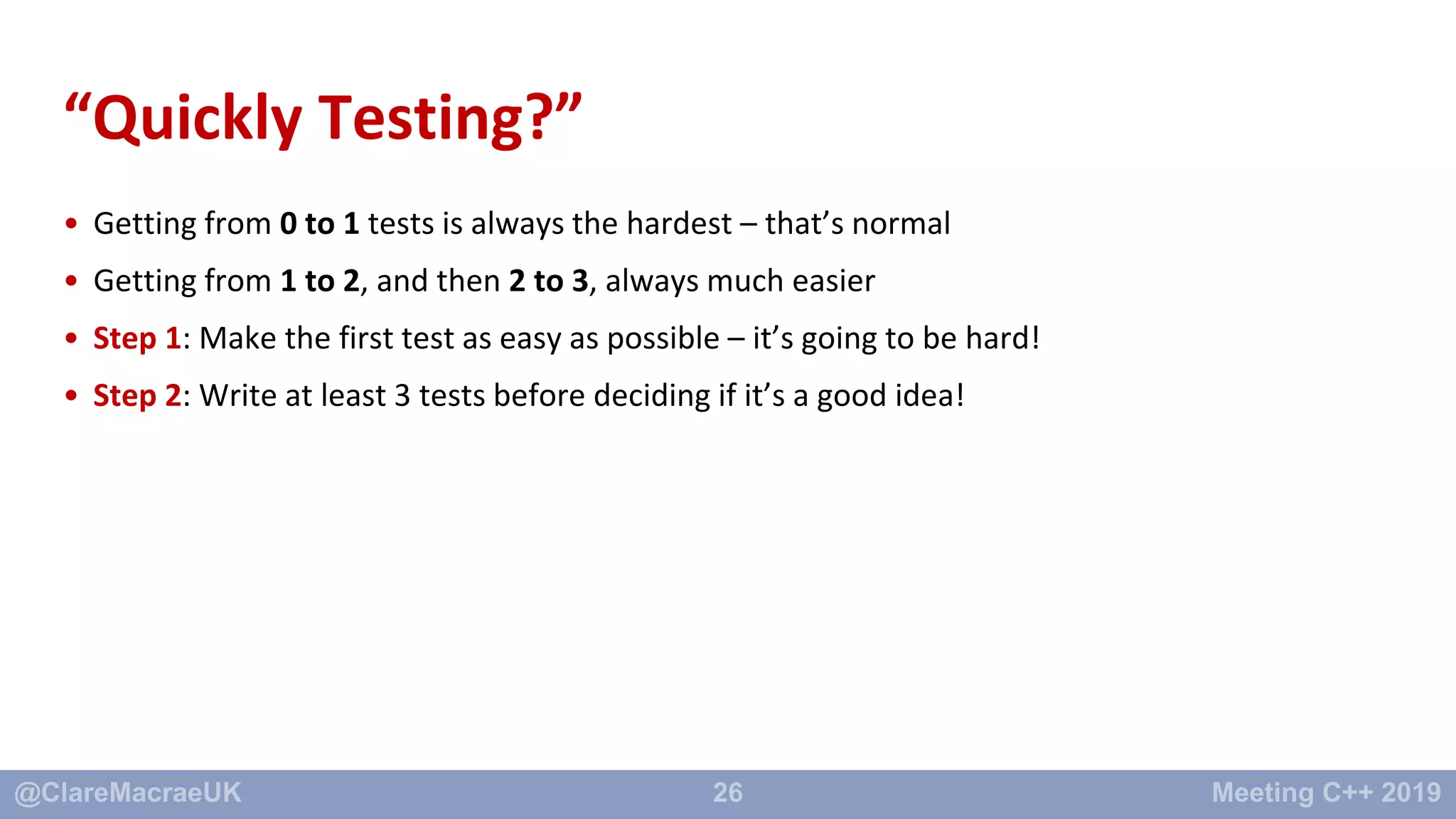 “Quickly Testing?”

• Getting from 0 to 1 tests is always the hardest – that’s normal

• Getting from 1 to 2, and then 2 to 3, always much easier

• Step 1: Make the first test as easy as possible – it’s going to be hard!

• Step 2: Write at least 3 tests before deciding if it’s a good idea!

@ClareMacraeUK 26 Meeting C++ 2019